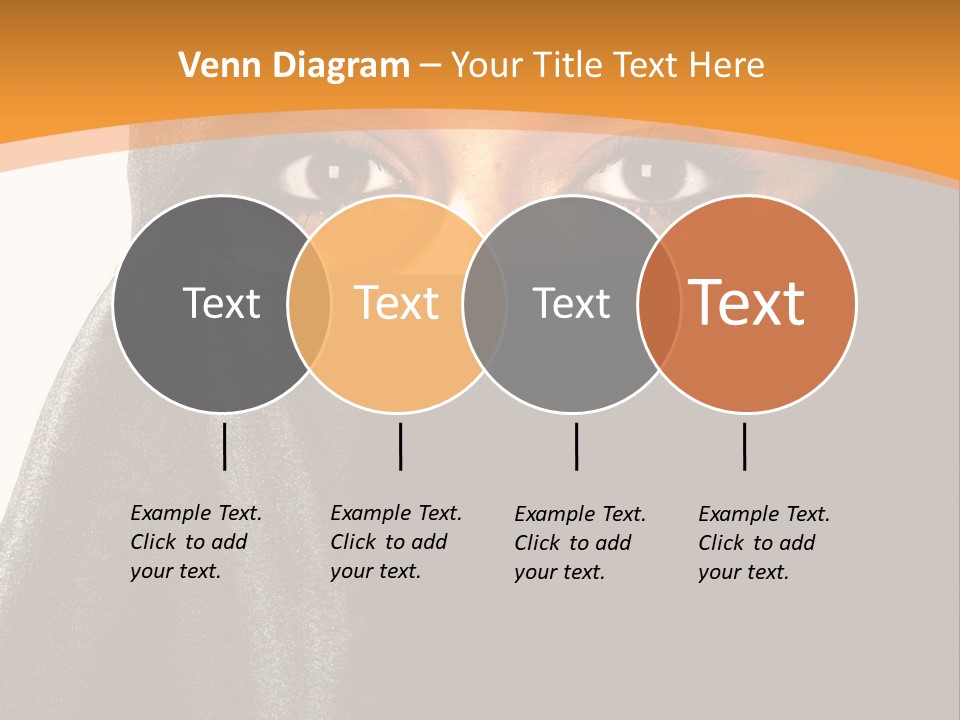 Venn Diagram – Your Title Text Here

Text

Text

Text

Text

Example Text. Click to add your text.

Example Text. Click to add your text.

Example Text. Click to add your text.

Example Text. Click to add your text.